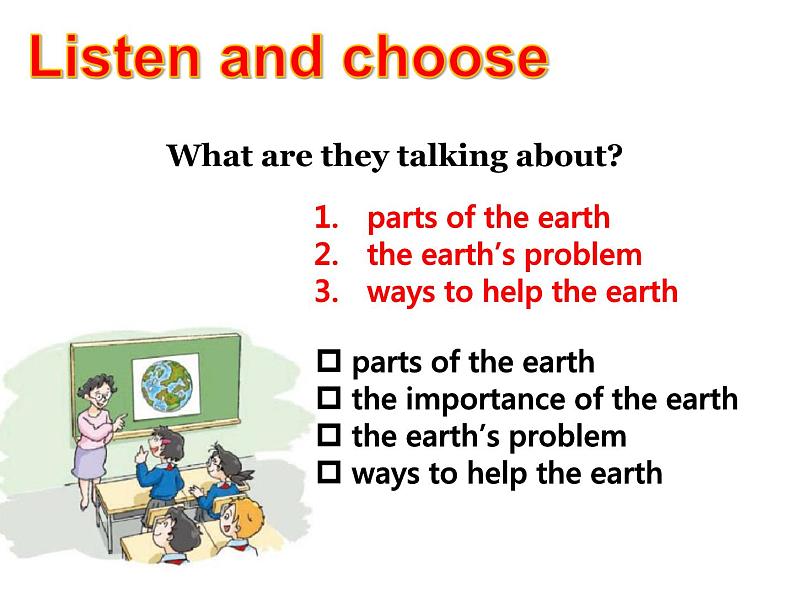 Listen and choose

What are they talking about?

1. parts of the earth
2. the earth's problem
3. ways to help the earth

☐ parts of the earth
☐ the importance of the earth
☐ the earth's problem
☐ ways to help the earth